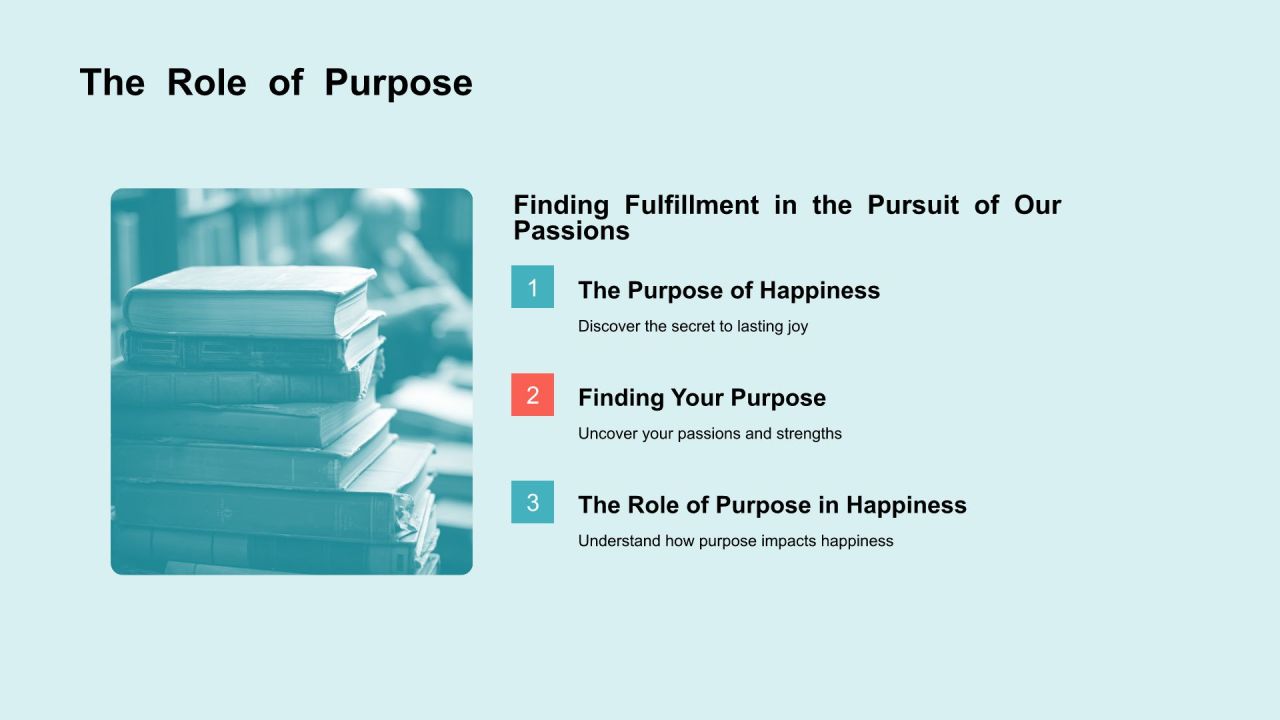 The Role of Purpose

Finding Fulfillment in the Pursuit of Our Passions

1

The Purpose of Happiness

Discover the secret to lasting joy

2

Finding Your Purpose

Uncover your passions and strengths

3

The Role of Purpose in Happiness

Understand how purpose impacts happiness